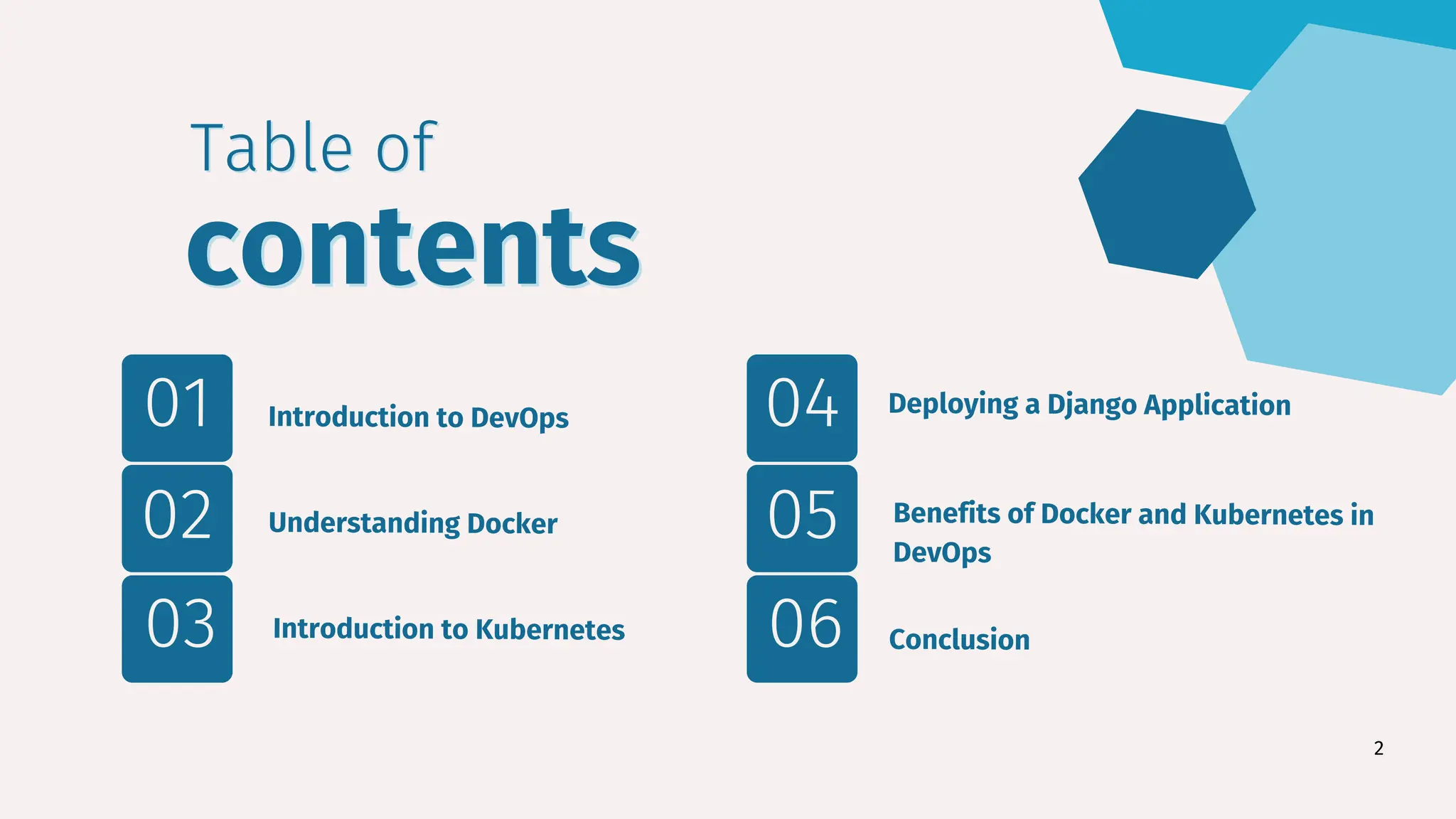 Table of
contents

01 Introduction to DevOps

02 Understanding Docker

03 Introduction to Kubernetes

04 Deploying a Django Application

05 Benefits of Docker and Kubernetes in DevOps

06 Conclusion

2